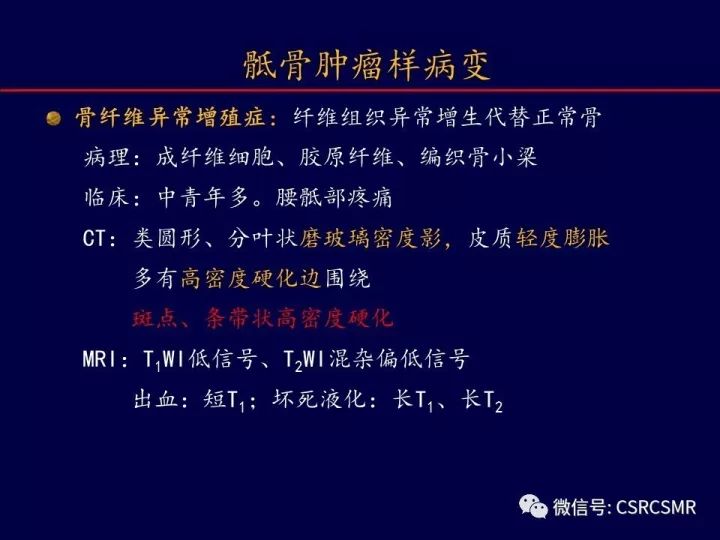 骶骨肿瘤样病变

骨纤维异常增殖症：纤维组织异常增生代替正常骨

病理：成纤维细胞、胶原纤维、编织骨小梁

临床：中青年多。腰骶部疼痛

CT：类圆形、分叶状磨玻璃密度影，皮质轻度膨胀

多有高密度硬化边围绕

斑点、条带状高密度硬化

MRI：$T_1$WI低信号、$T_2$WI混杂偏低信号

出血：短$T_1$；坏死液化：长$T_1$、长$T_2$

微信号: CSRCSMR